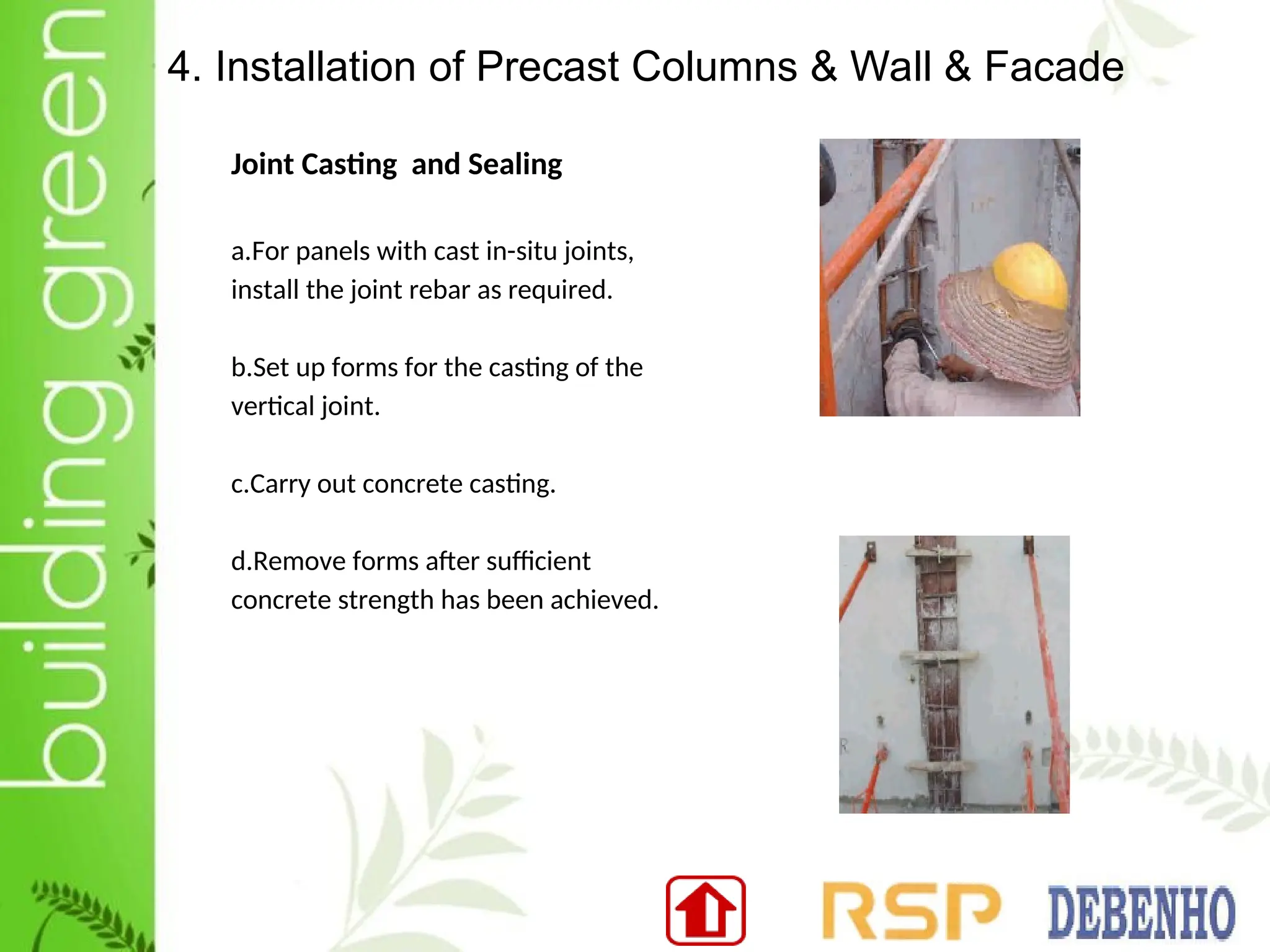 building green

4. Installation of Precast Columns & Wall & Facade

Joint Casting and Sealing

a.For panels with cast in-situ joints, install the joint rebar as required.

b.Set up forms for the casting of the vertical joint.

c.Carry out concrete casting.

d.Remove forms after sufficient concrete strength has been achieved.

RSP DEBENHO